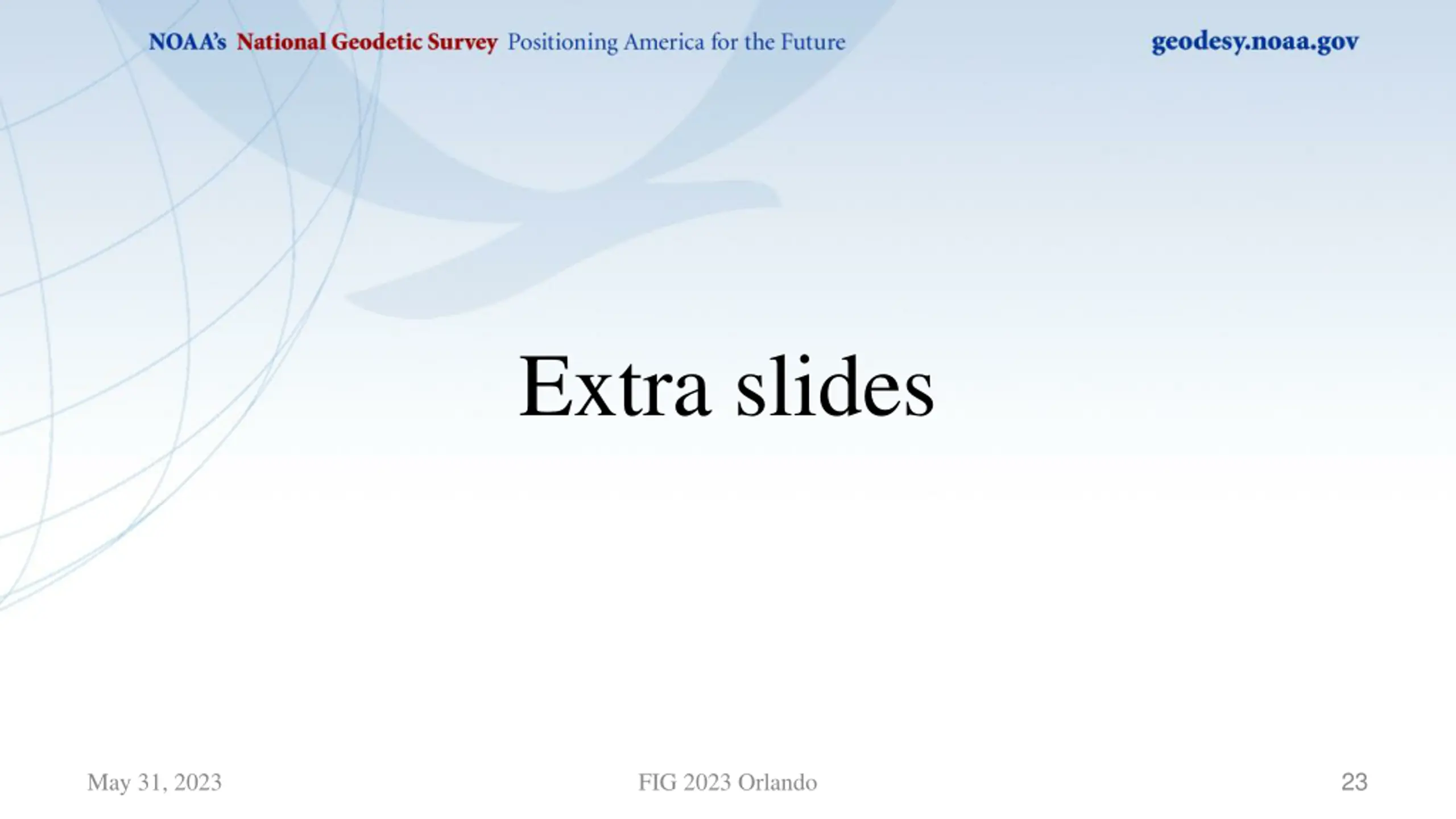 NOAA's National Geodetic Survey Positioning America for the Future geodesy.noaa.gov

Extra slides

May 31, 2023 FIG 2023 Orlando 23